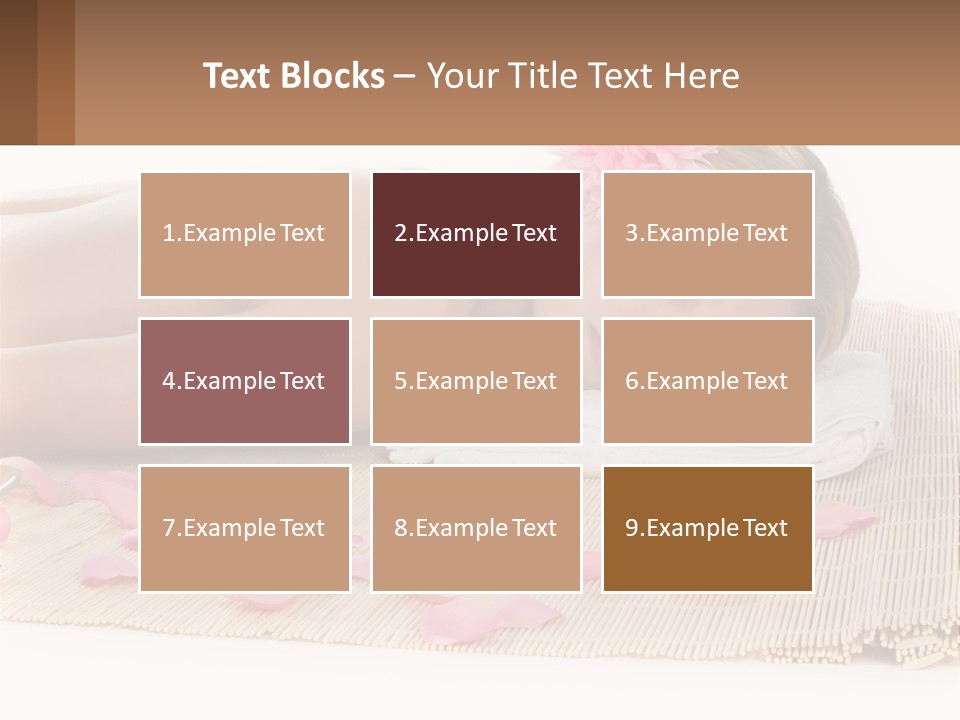 Text Blocks – Your Title Text Here

1.Example Text

2.Example Text

3.Example Text

4.Example Text

5.Example Text

6.Example Text

7.Example Text

8.Example Text

9.Example Text